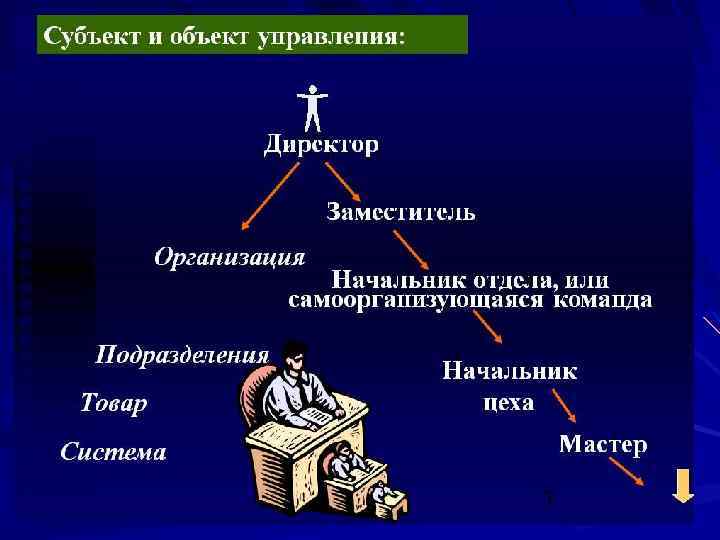 Субъект и объект управления:

Директор

Заместитель

Организация

Начальник отдела, или самоорганизующаяся команда

Подразделения

Товар

Система

Начальник цеха

Мастер